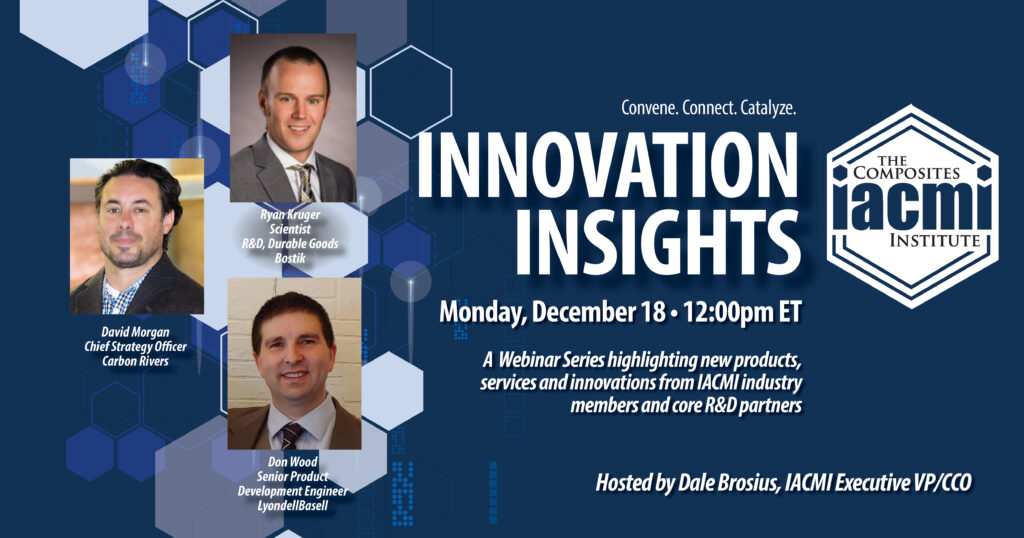 Ryan Kruger
Scientist
R&D, Durable Goods
Bostik

David Morgan
Chief Strategy Officer
Carbon Rivers

Don Wood
Senior Product
Development Engineer
LyondellBasell

Convene. Connect. Catalyze.

INNOVATION INSIGHTS

THE COMPOSITES
IACMI
INSTITUTE

Monday, December 18 • 12:00pm ET

A Webinar Series highlighting new products, services and innovations from IACMI industry members and core R&D partners

Hosted by Dale Brosius, IACMI Executive VP/CCO